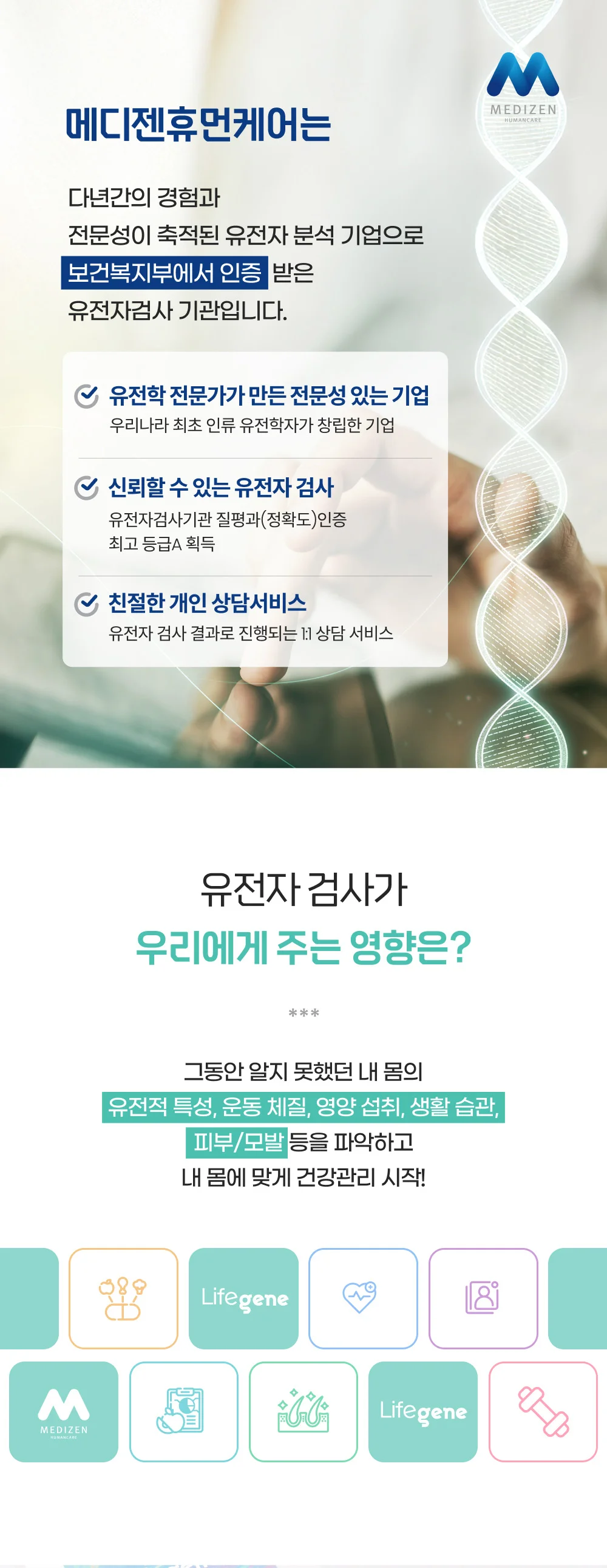 MEDIZEN
HUMANCARE

메디젠휴먼케어는

다년간의 경험과 전문성이 축적된 유전자 분석 기업으로 보건복지부에서 인증 받은 유전자검사 기관입니다.

유전학 전문가가 만든 전문성 있는 기업
우리나라 최초 인류 유전학자가 창립한 기업

신뢰할 수 있는 유전자 검사
유전자검사기관 질평과(정확도)인증 최고 등급A 획득

친절한 개인 상담서비스
유전자 검사 결과로 진행되는 1:1 상담 서비스

유전자 검사가
우리에게 주는 영향은?

***

그동안 알지 못했던 내 몸의
유전적 특성, 운동 체질, 영양 섭취, 생활 습관,
피부/모발 등을 파악하고
내 몸에 맞게 건강관리 시작!

Lifegene

MEDIZEN
HUMANCARE

Lifegene